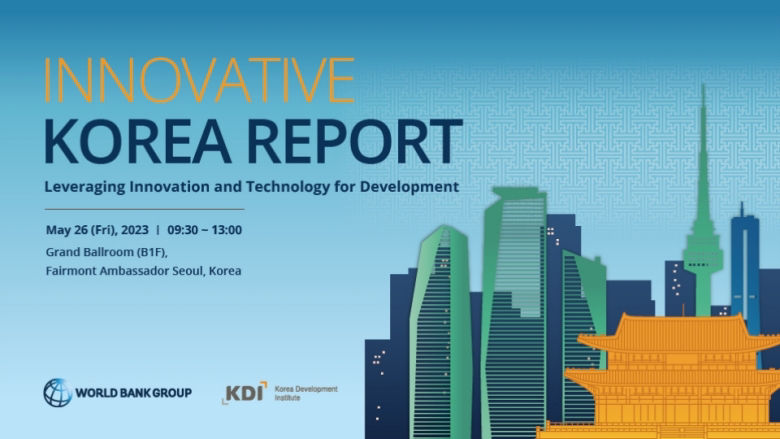 INNOVATIVE
KOREA REPORT

Leveraging Innovation and Technology for Development

May 26 (Fri), 2023 | 09:30 ~ 13:00

Grand Ballroom (B1F),
Fairmont Ambassador Seoul, Korea

WORLD BANK GROUP

KDI Korea Development Institute